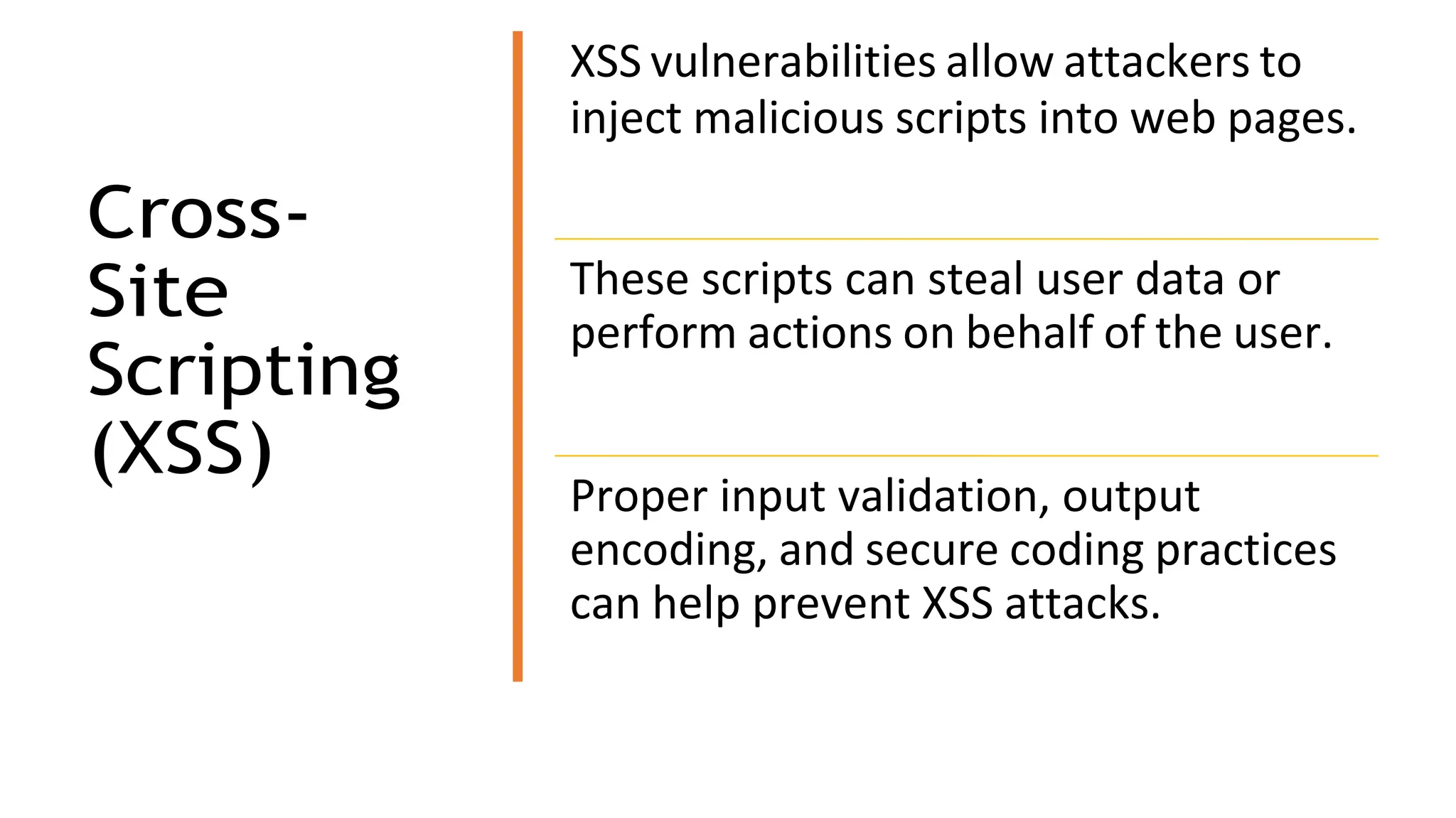 Cross-Site Scripting (XSS)

XSS vulnerabilities allow attackers to inject malicious scripts into web pages.

These scripts can steal user data or perform actions on behalf of the user.

Proper input validation, output encoding, and secure coding practices can help prevent XSS attacks.